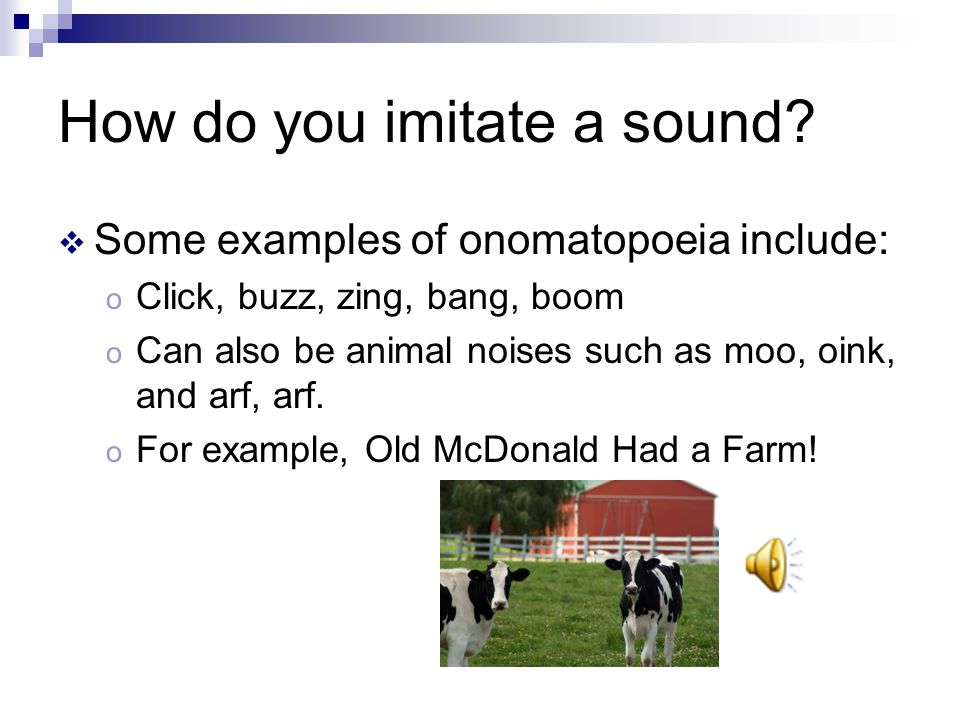 How do you imitate a sound?

❖ Some examples of onomatopoeia include:

o Click, buzz, zing, bang, boom

o Can also be animal noises such as moo, oink, and arf, arf.

o For example, Old McDonald Had a Farm!